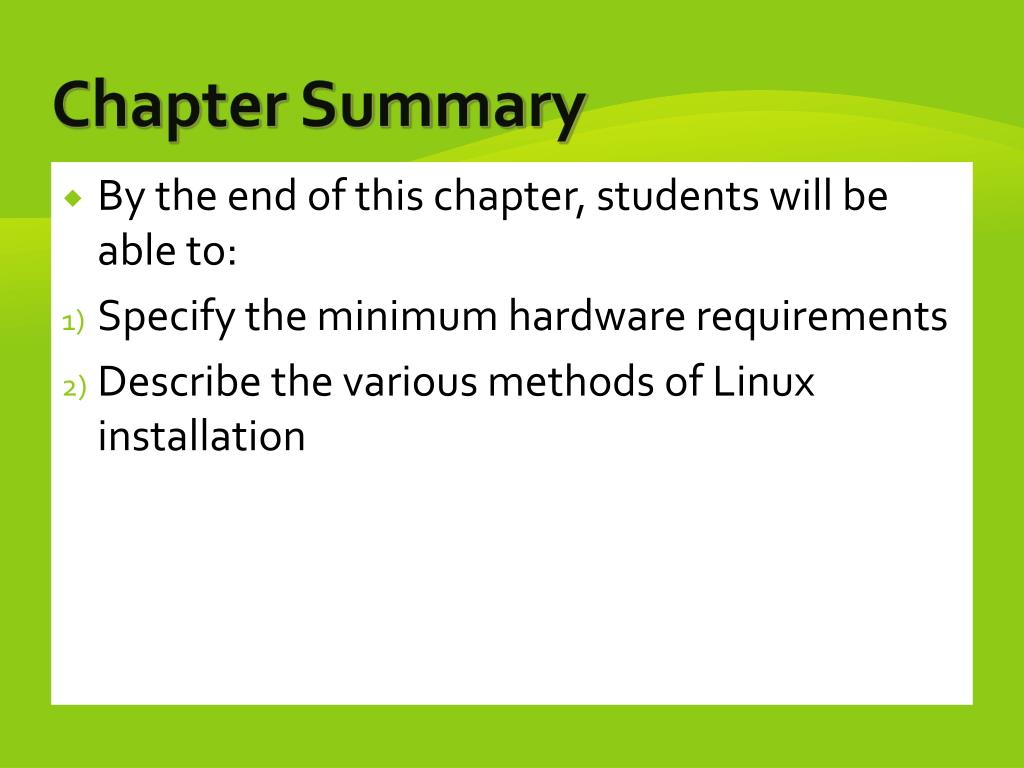 Chapter Summary

By the end of this chapter, students will be able to:

1) Specify the minimum hardware requirements

2) Describe the various methods of Linux installation